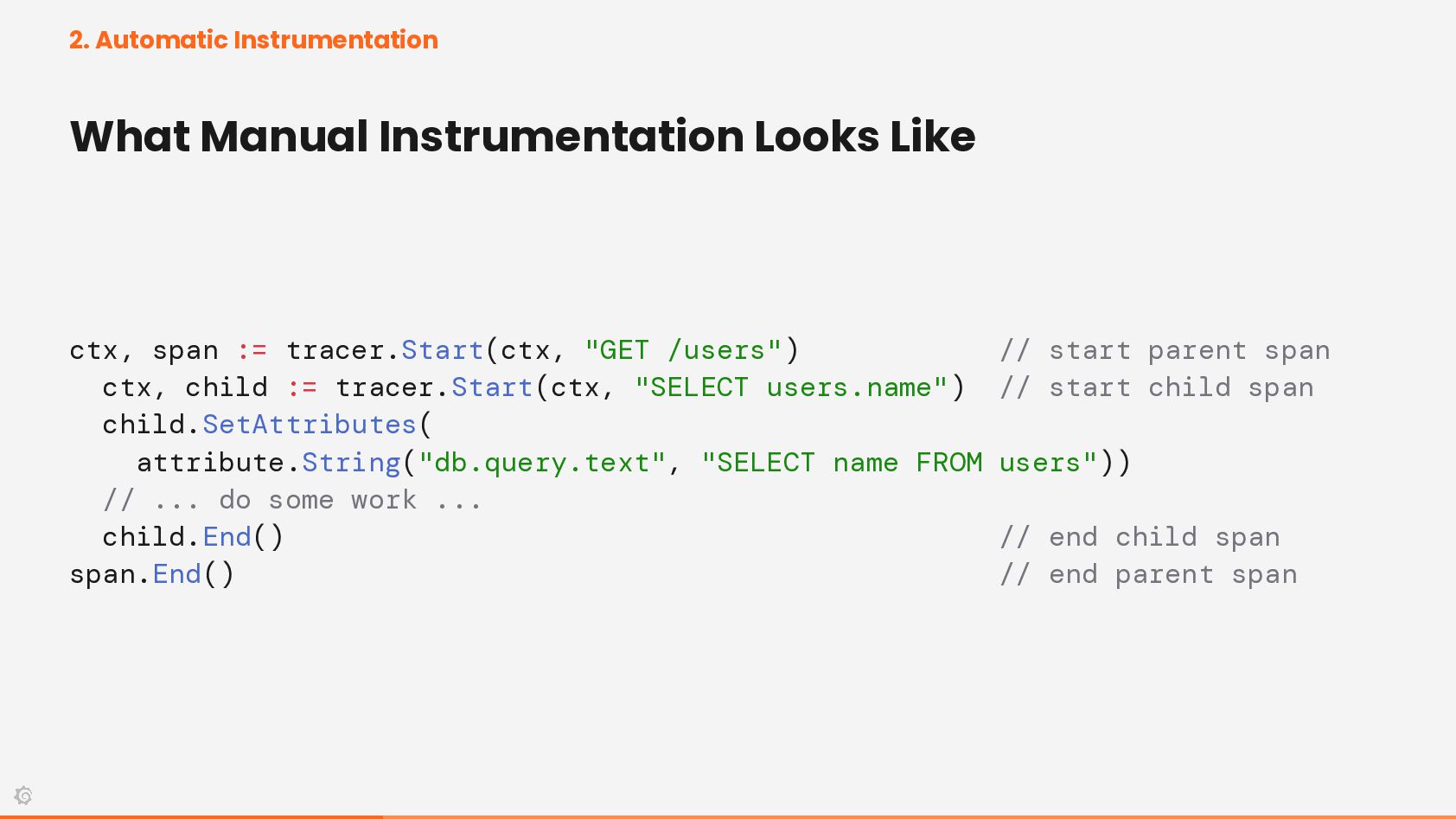 2. Automatic Instrumentation

What Manual Instrumentation Looks Like

ctx, span := tracer.Start(ctx, "GET /users")            // start parent span
  ctx, child := tracer.Start(ctx, "SELECT users.name")  // start child span
  child.SetAttributes(
    attribute.String("db.query.text", "SELECT name FROM users"))
  // ... do some work ...
  child.End()                                           // end child span
span.End()                                              // end parent span